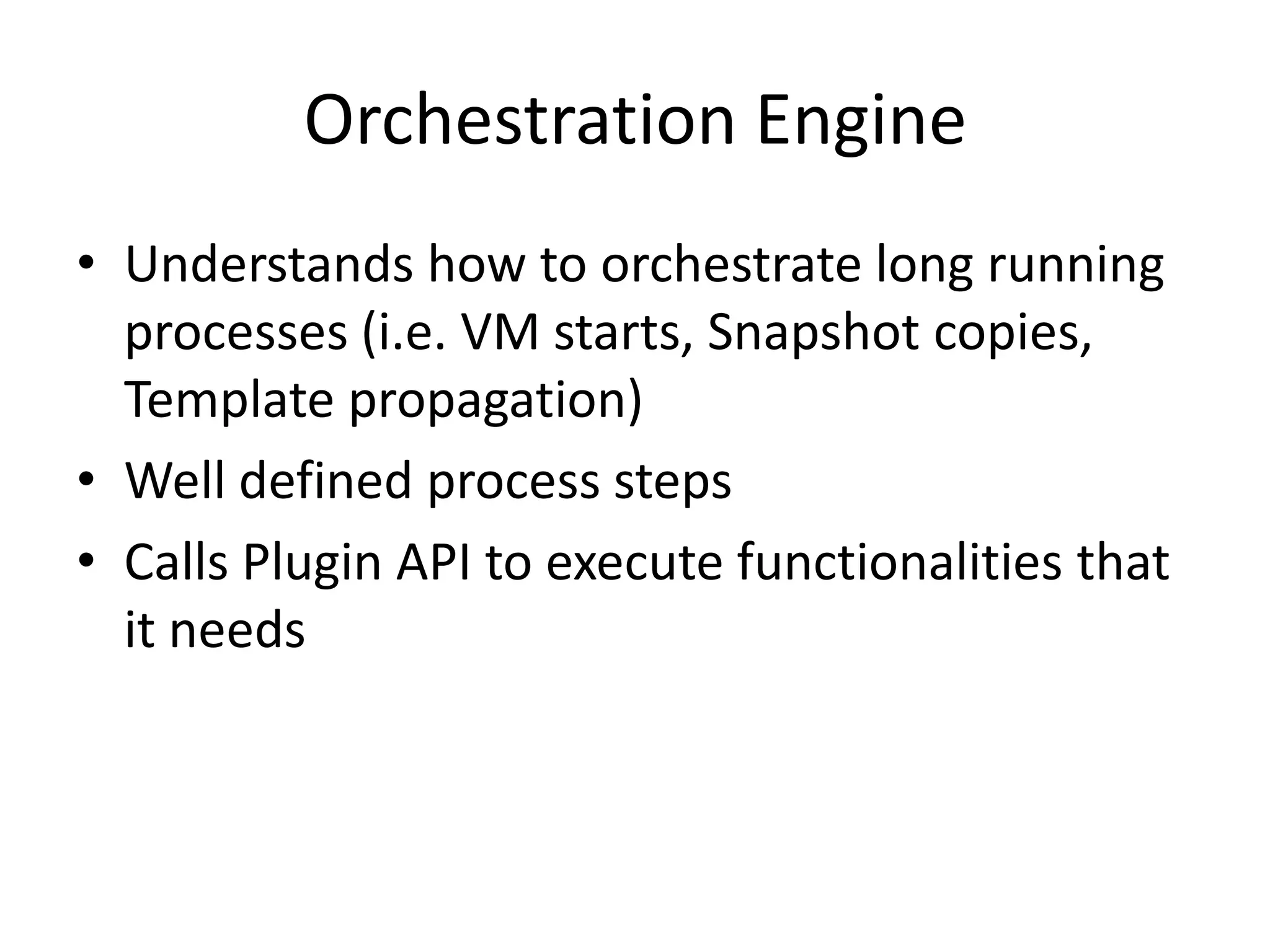 Orchestration Engine

• Understands how to orchestrate long running processes (i.e. VM starts, Snapshot copies, Template propagation)
• Well defined process steps
• Calls Plugin API to execute functionalities that it needs